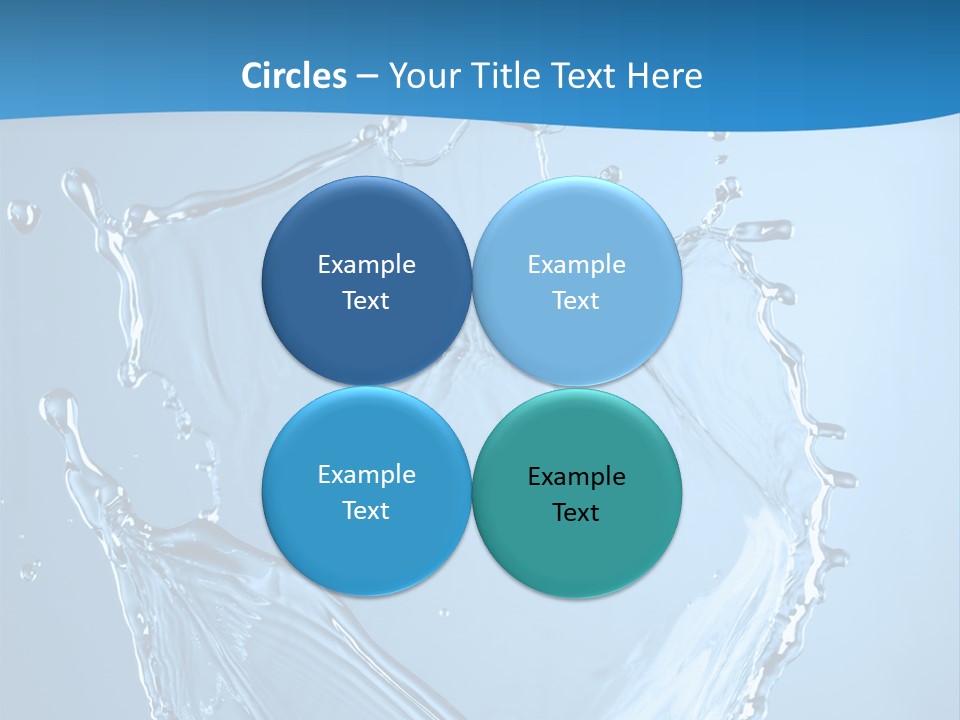 Circles – Your Title Text Here

Example Text

Example Text

Example Text

Example Text